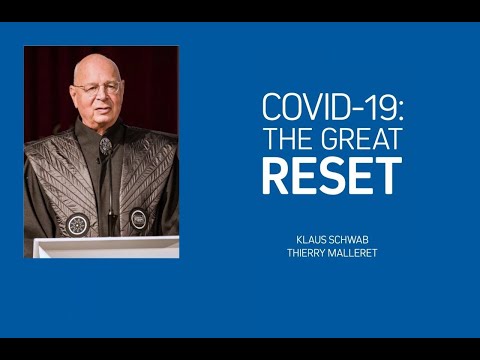 COVID-19:
THE GREAT
RESET

KLAUS SCHWAB
THIERRY MALLERET